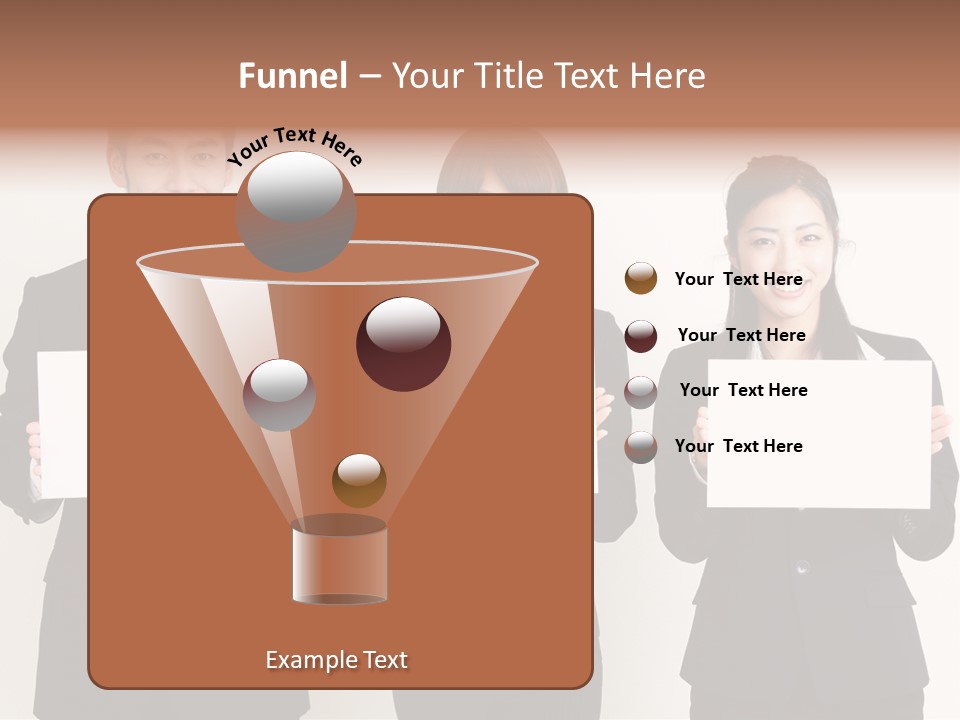 Funnel – Your Title Text Here

Your Text Here

Your Text Here

Your Text Here

Your Text Here

Your Text Here

Example Text